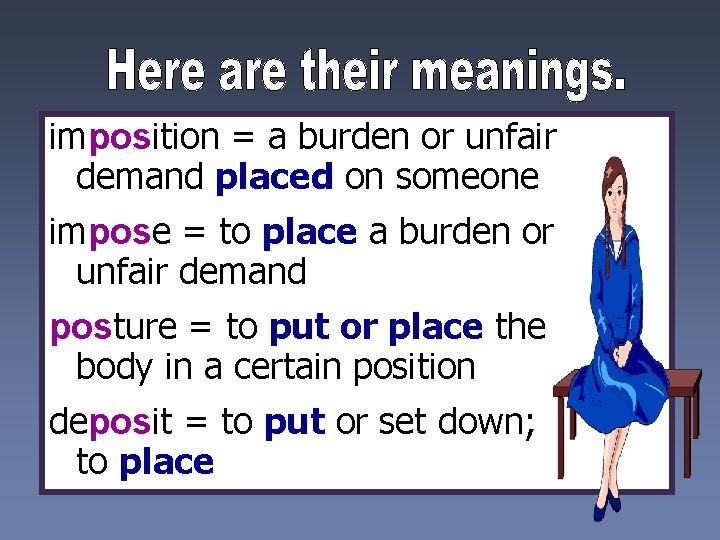 Here are their meanings.

imposition = a burden or unfair demand placed on someone

impose = to place a burden or unfair demand

posture = to put or place the body in a certain position

deposit = to put or set down; to place